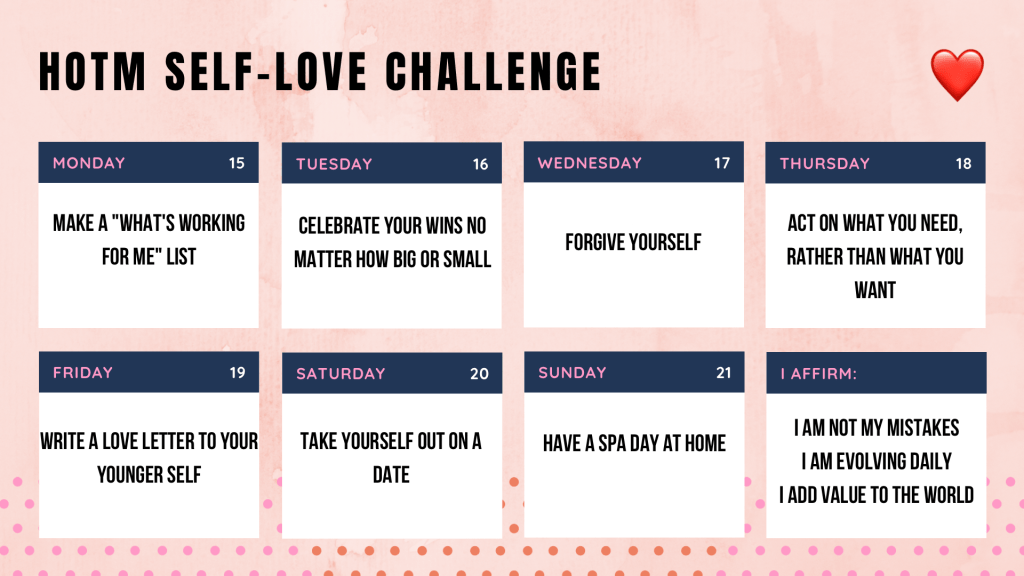 HOTM SELF-LOVE CHALLENGE

MONDAY 15

MAKE A "WHAT'S WORKING FOR ME" LIST

TUESDAY 16

CELEBRATE YOUR WINS NO MATTER HOW BIG OR SMALL

WEDNESDAY 17

FORGIVE YOURSELF

THURSDAY 18

ACT ON WHAT YOU NEED, RATHER THAN WHAT YOU WANT

FRIDAY 19

WRITE A LOVE LETTER TO YOUR YOUNGER SELF

SATURDAY 20

TAKE YOURSELF OUT ON A DATE

SUNDAY 21

HAVE A SPA DAY AT HOME

I AFFIRM:

I AM NOT MY MISTAKES
I AM EVOLVING DAILY
I ADD VALUE TO THE WORLD